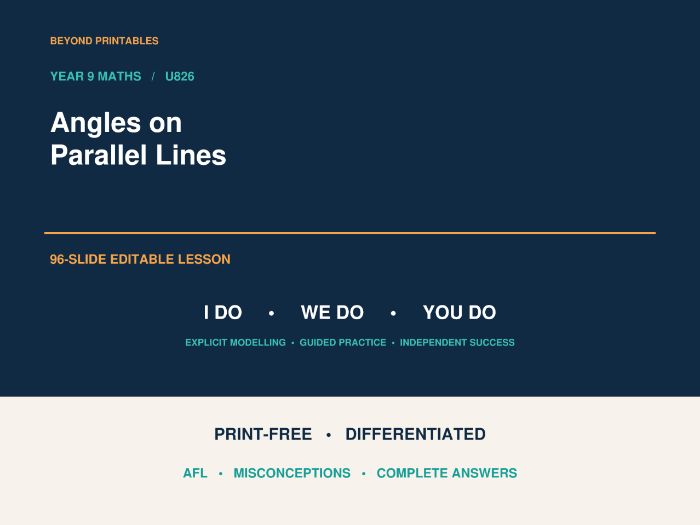 BEYOND PRINTABLES

YEAR 9 MATHS / U826

Angles on Parallel Lines

96-SLIDE EDITABLE LESSON

I DO • WE DO • YOU DO

EXPLICIT MODELLING • GUIDED PRACTICE • INDEPENDENT SUCCESS

PRINT-FREE • DIFFERENTIATED

AFL • MISCONCEPTIONS • COMPLETE ANSWERS